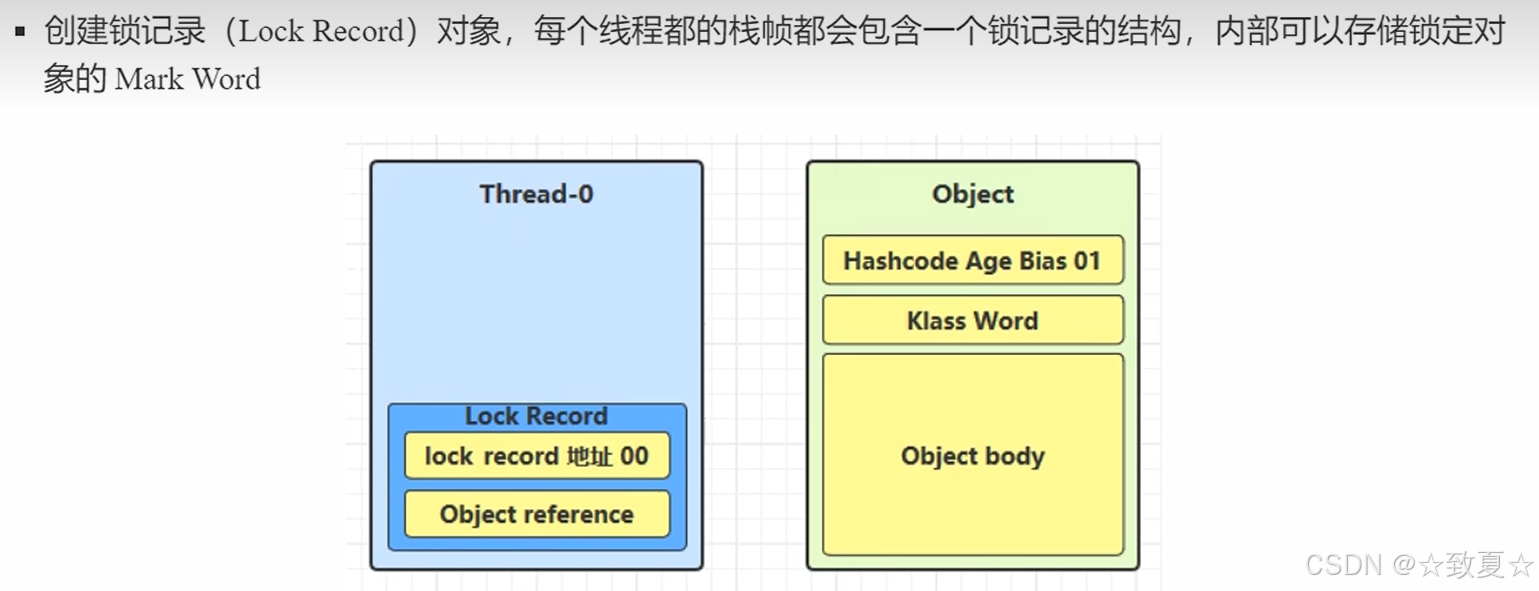 ▪ 创建锁记录（Lock Record）对象，每个线程都的栈帧都会包含一个锁记录的结构，内部可以存储锁定对象的 Mark Word

Thread-0

Lock Record

lock record 地址 00

Object reference

Object

Hashcode Age Bias 01

Klass Word

Object body

CSDN @☆致夏☆